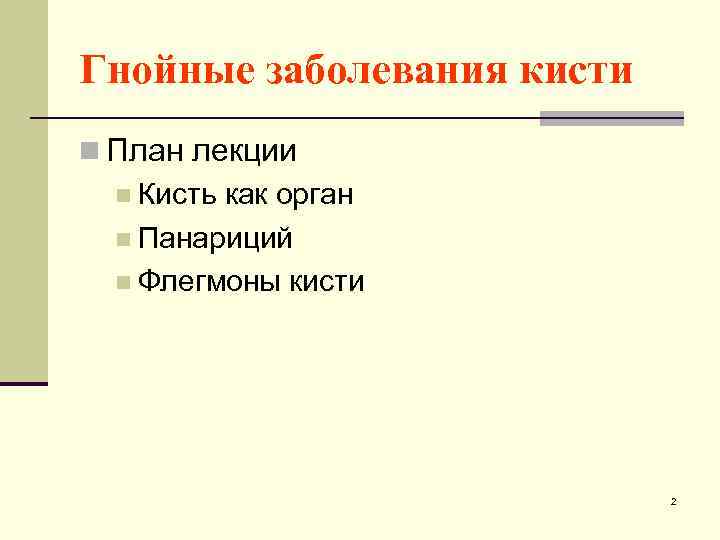 Гнойные заболевания кисти

План лекции

Кисть как орган

Панариций

Флегмоны кисти

2